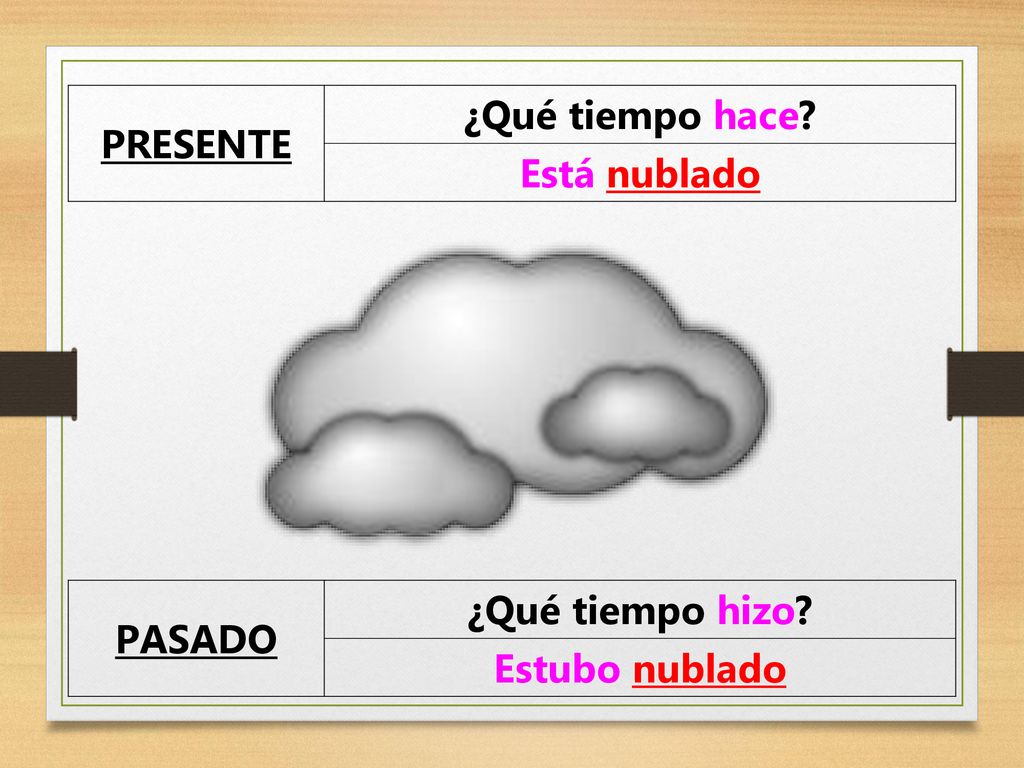 | PRESENTE | ¿Qué tiempo hace? |
|---|---|
| | Está nublado |

| PASADO | ¿Qué tiempo hizo? |
|---|---|
| | Estubo nublado |